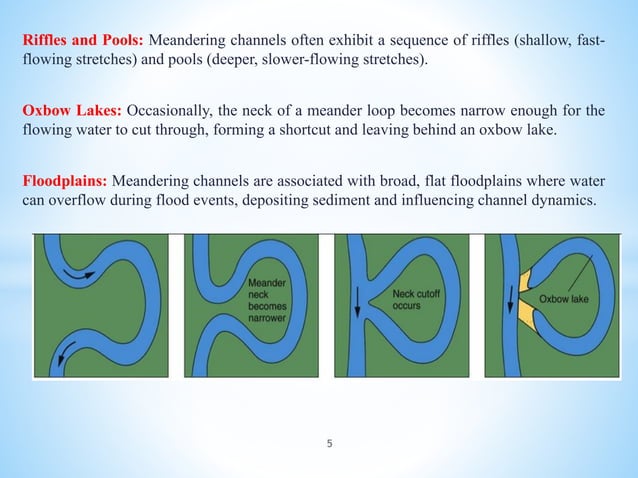 Riffles and Pools: Meandering channels often exhibit a sequence of riffles (shallow, fast-flowing stretches) and pools (deeper, slower-flowing stretches).

Oxbow Lakes: Occasionally, the neck of a meander loop becomes narrow enough for the flowing water to cut through, forming a shortcut and leaving behind an oxbow lake.

Floodplains: Meandering channels are associated with broad, flat floodplains where water can overflow during flood events, depositing sediment and influencing channel dynamics.

Meander neck becomes narrower

Neck cutoff occurs

Oxbow lake

5